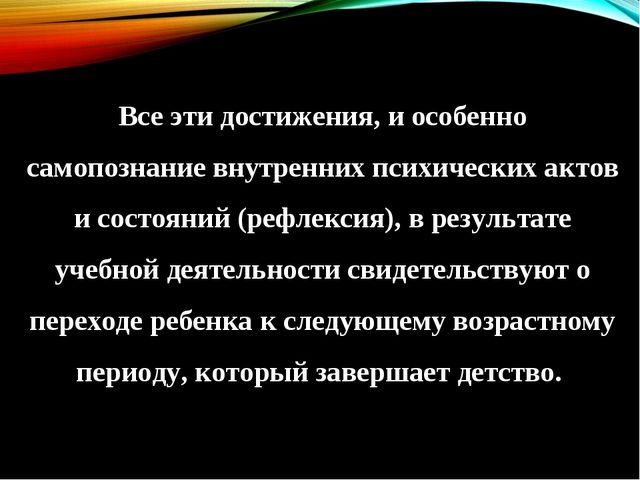 Все эти достижения, и особенно самопознание внутренних психических актов и состояний (рефлексия), в результате учебной деятельности свидетельствуют о переходе ребенка к следующему возрастному периоду, который завершает детство.